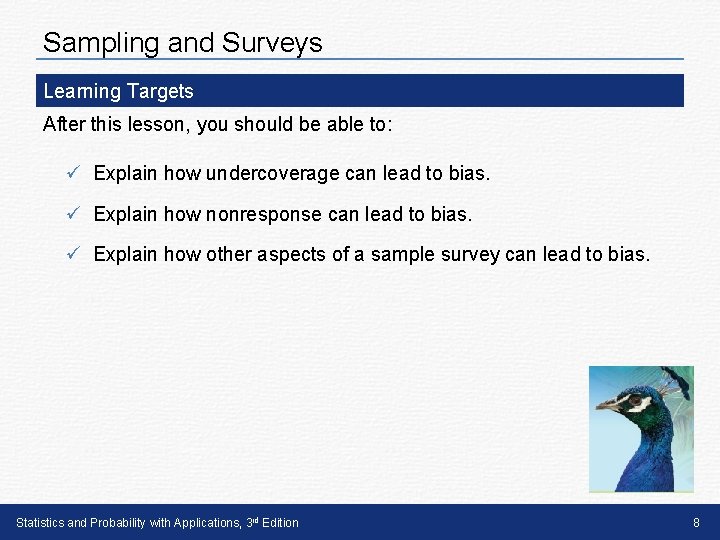 Sampling and Surveys

Learning Targets

After this lesson, you should be able to:

✓ Explain how undercoverage can lead to bias.

✓ Explain how nonresponse can lead to bias.

✓ Explain how other aspects of a sample survey can lead to bias.

Statistics and Probability with Applications, 3$^{rd}$ Edition

8